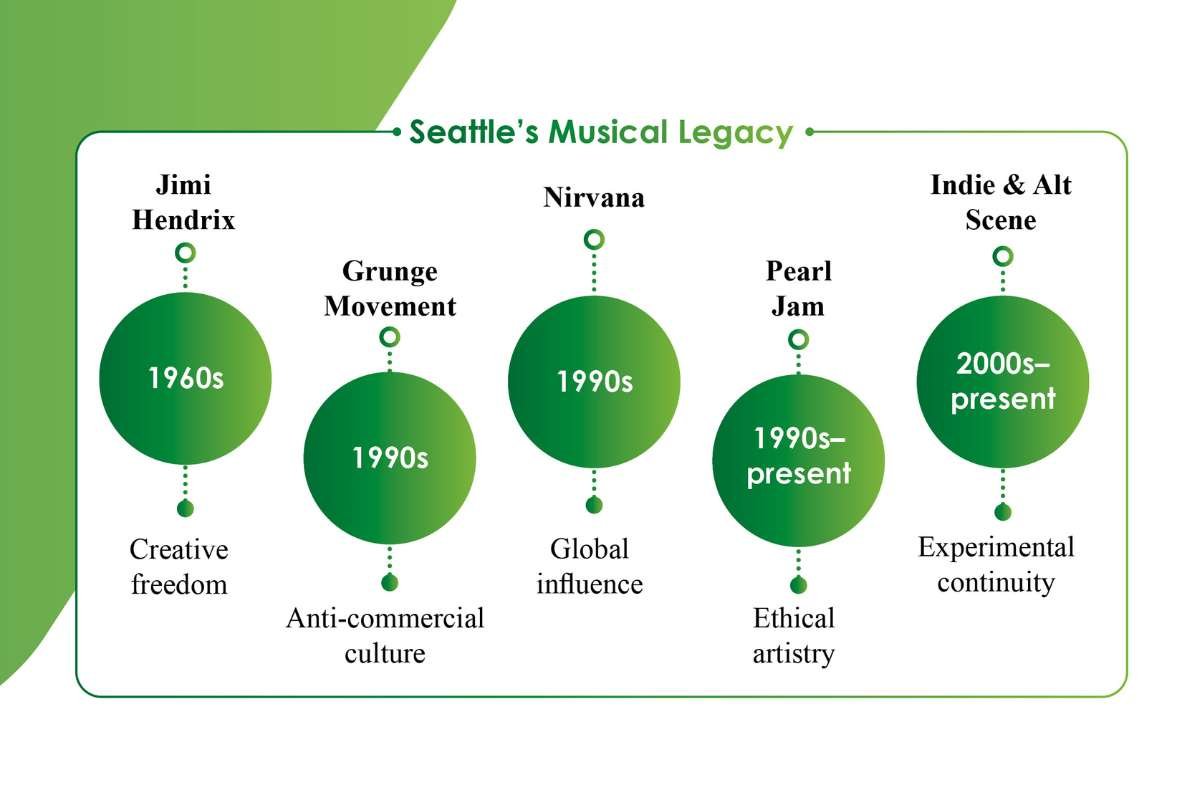 Seattle's Musical Legacy

Jimi Hendrix

1960s

Creative freedom

Grunge Movement

1990s

Anti-commercial culture

Nirvana

1990s

Global influence

Pearl Jam

1990s–present

Ethical artistry

Indie & Alt Scene

2000s–present

Experimental continuity